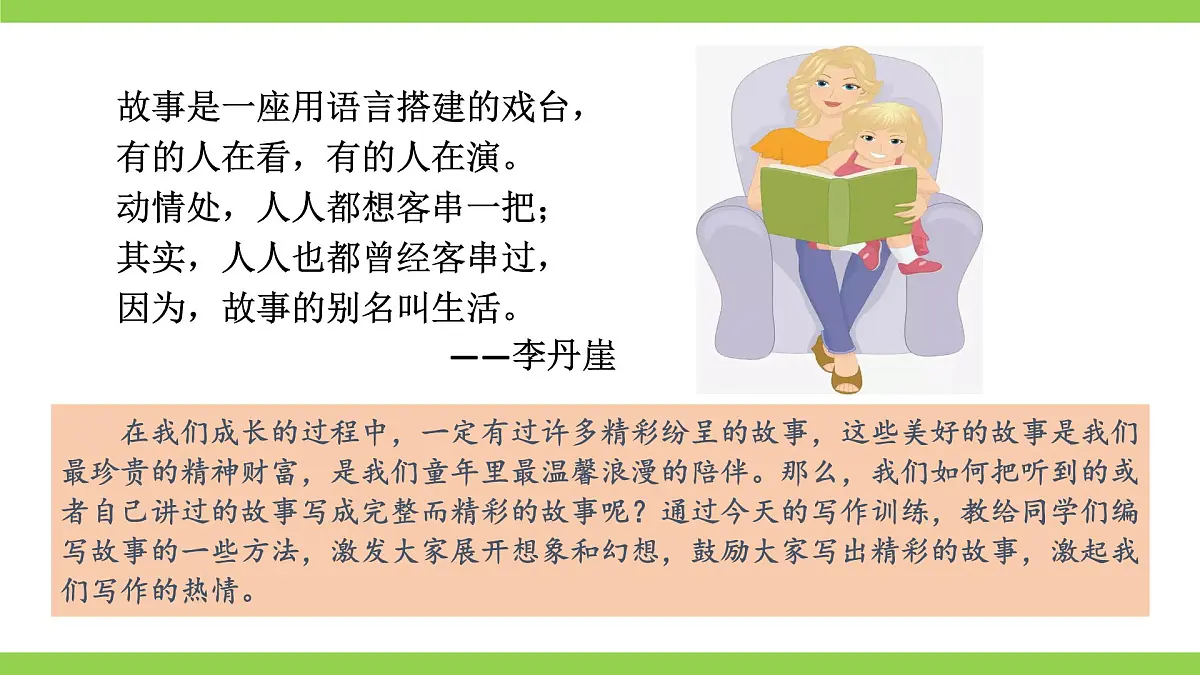 故事是一座用语言搭建的戏台，
有的人在看，有的人在演。
动情处，人人都想客串一把；
其实，人人也都曾经客串过，
因为，故事的别名叫生活。
——李丹崖

在我们成长的过程中，一定有过许多精彩纷呈的故事，这些美好的故事是我们最珍贵的精神财富，是我们童年里最温馨浪漫的陪伴。那么，我们如何把听到的或者自己讲过的故事写成完整而精彩的故事呢？通过今天的写作训练，教给同学们编写故事的一些方法，激发大家展开想象和幻想，鼓励大家写出精彩的故事，激起我们写作的热情。